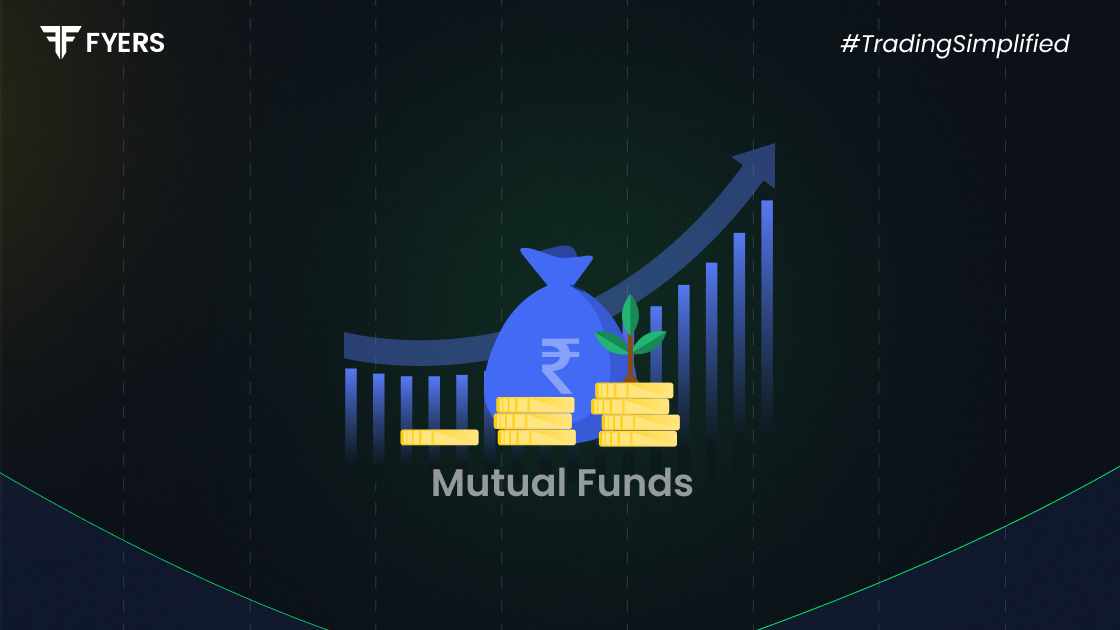 FYERS

#TradingSimplified

₹

Mutual Funds